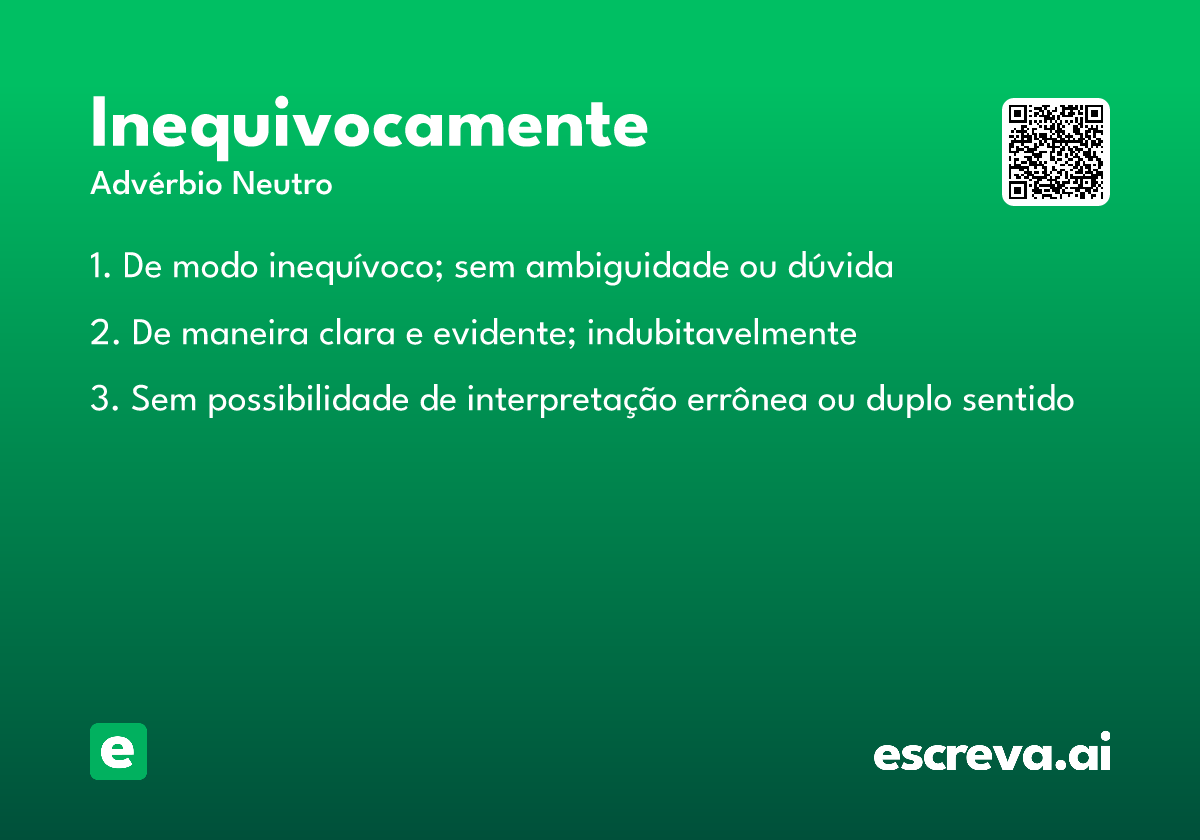 Inequivocamente
Advérbio Neutro

1. De modo inequívoco; sem ambiguidade ou dúvida

2. De maneira clara e evidente; indubitavelmente

3. Sem possibilidade de interpretação errônea ou duplo sentido

e

escreva.ai